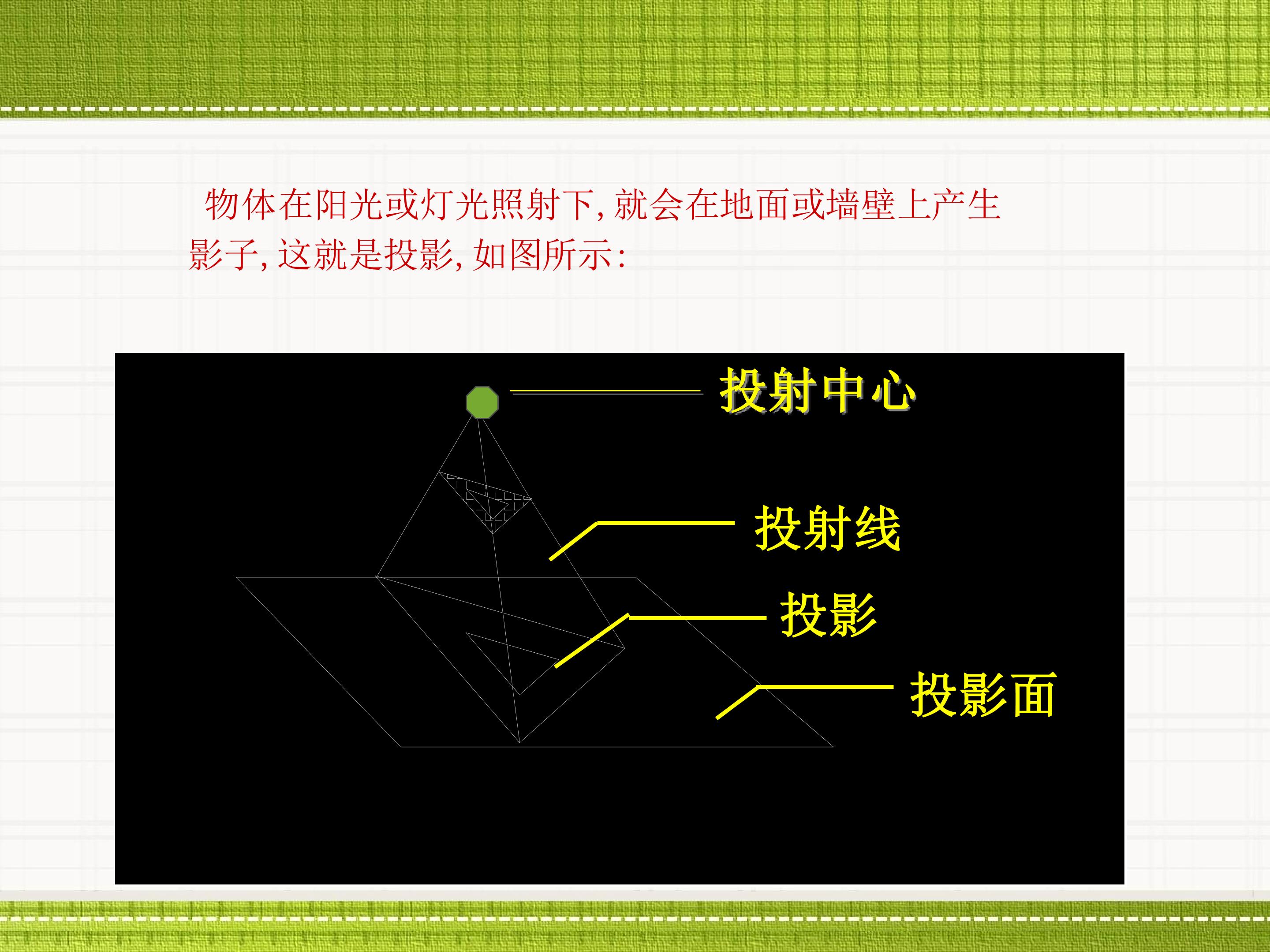 物体在阳光或灯光照射下, 就会在地面或墙壁上产生影子, 这就是投影, 如图所示:

投射中心

投射线

投影

投影面